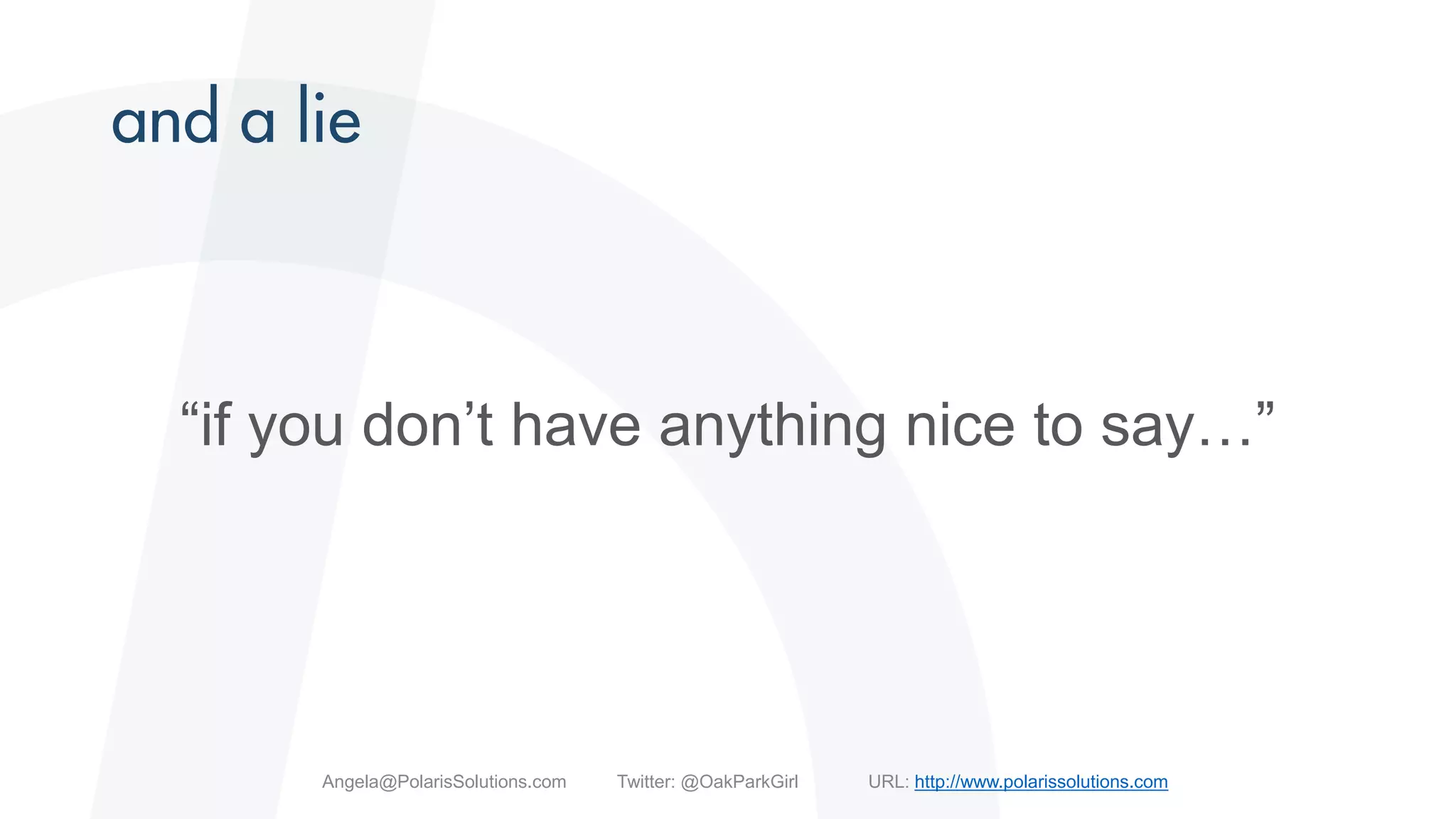 and a lie

“if you don’t have anything nice to say…”

Angela@PolarisSolutions.com Twitter: @OakParkGirl URL: http://www.polarissolutions.com